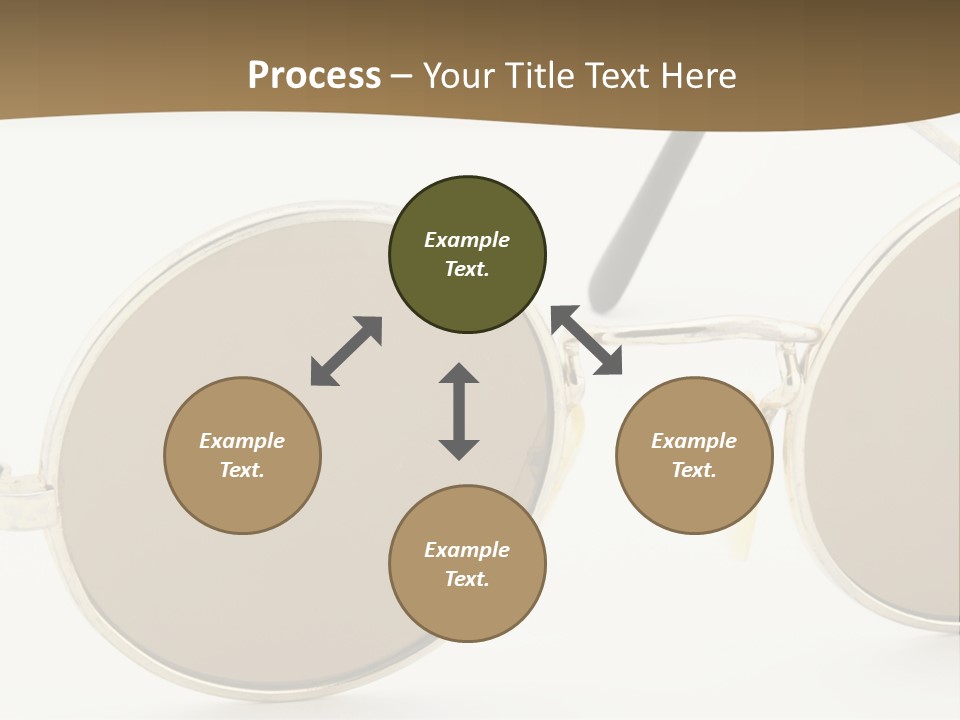 Process – Your Title Text Here

Example Text.

Example Text.

Example Text.

Example Text.